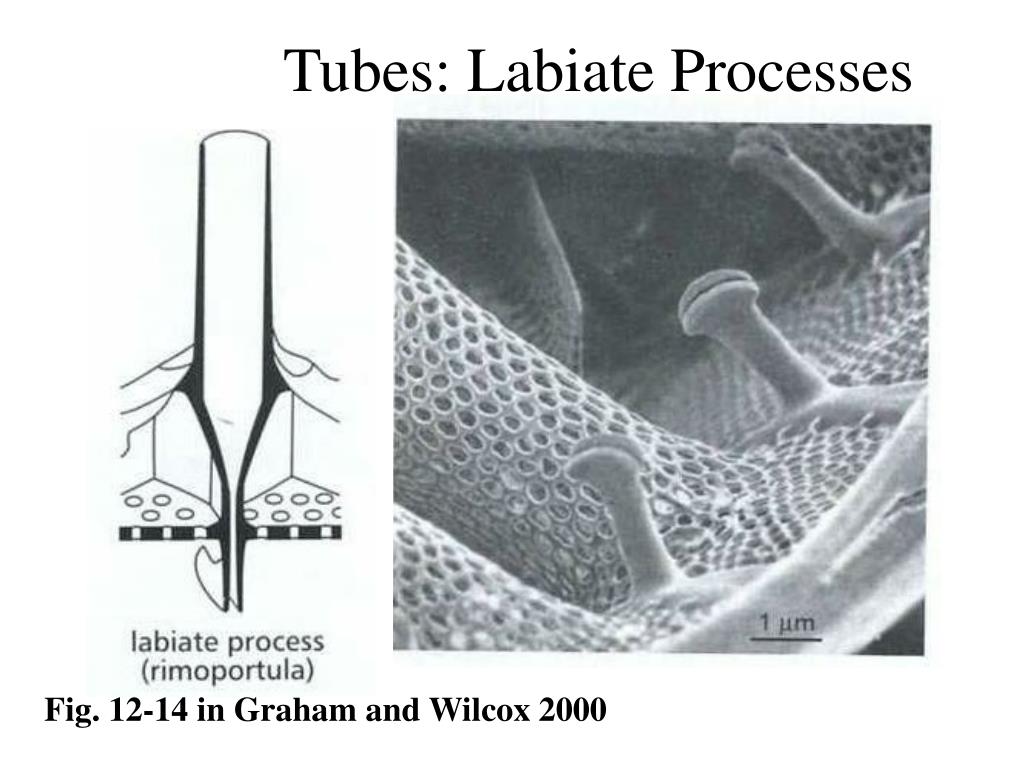 Tubes: Labiate Processes

labiate process (rimoportula)

1 µm

Fig. 12-14 in Graham and Wilcox 2000